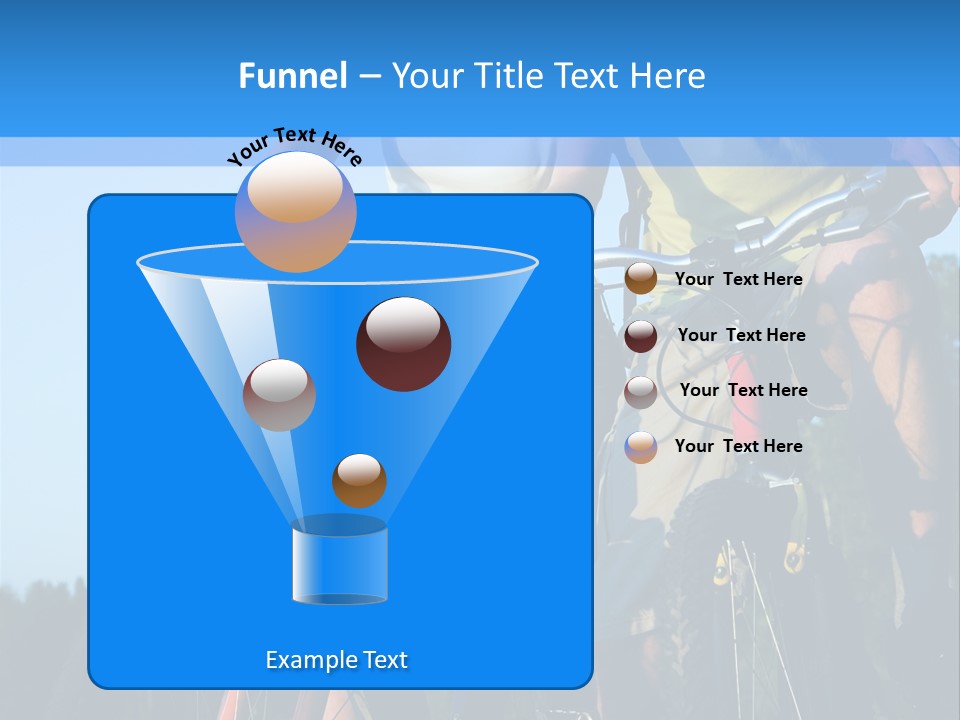 Funnel – Your Title Text Here

Your Text Here

Your Text Here

Your Text Here

Your Text Here

Your Text Here

Example Text